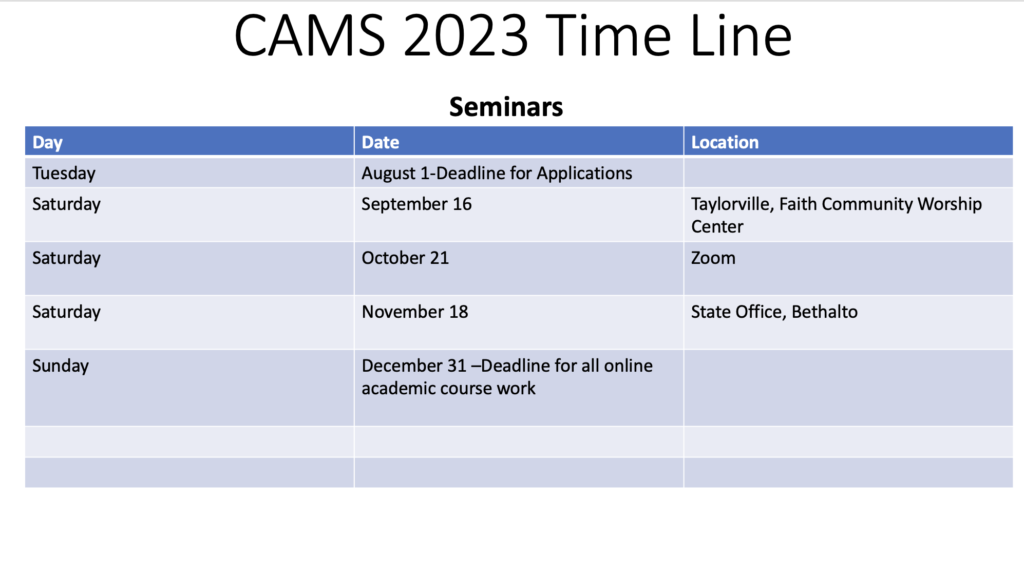 CAMS 2023 Time Line

Seminars

| Day | Date | Location |
|---|---|---|
| Tuesday | August 1-Deadline for Applications | |
| Saturday | September 16 | Taylorville, Faith Community Worship Center |
| Saturday | October 21 | Zoom |
| Saturday | November 18 | State Office, Bethalto |
| Sunday | December 31 –Deadline for all online academic course work | |
| | | |
| | | |